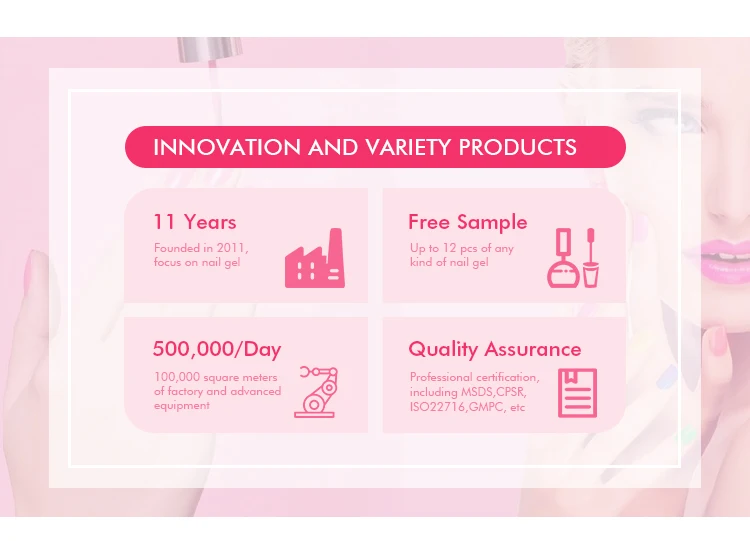 INNOVATION AND VARIETY PRODUCTS

11 Years

Founded in 2011, focus on nail gel

Free Sample

Up to 12 pcs of any kind of nail gel

500,000/Day

100,000 square meters of factory and advanced equipment

Quality Assurance

Professional certification, including MSDS,CPSR, ISO22716,GMPC, etc